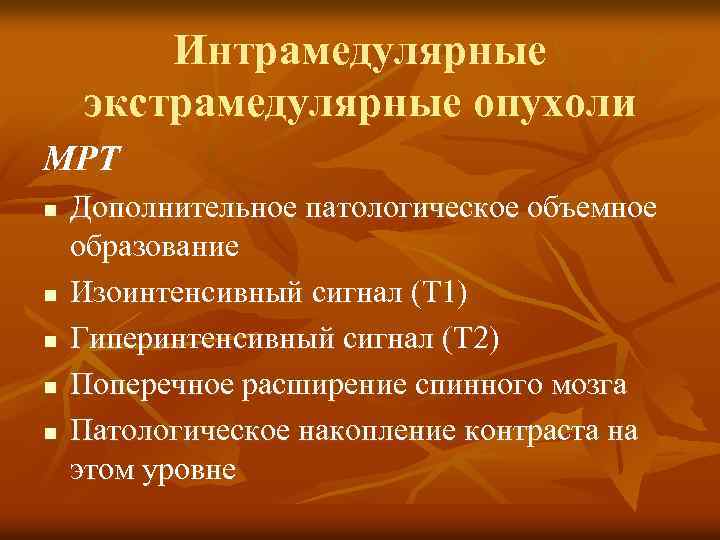 Интрамедулярные экстрамедулярные опухоли

МРТ

- Дополнительное патологическое объемное образование
- Изоинтенсивный сигнал (Т1)
- Гиперинтенсивный сигнал (Т2)
- Поперечное расширение спинного мозга
- Патологическое накопление контраста на этом уровне